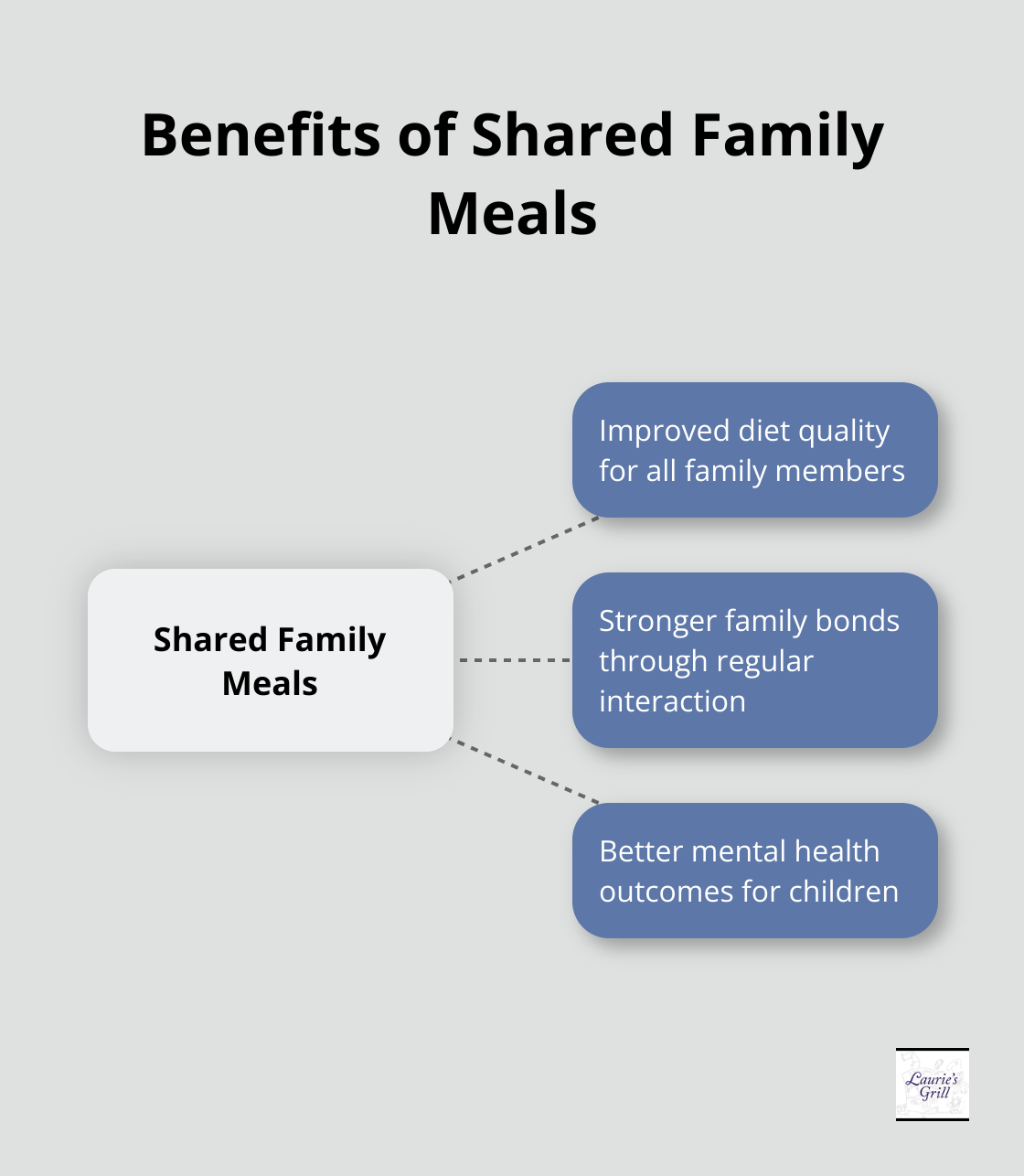 Benefits of Shared Family Meals

Shared Family Meals

Improved diet quality for all family members

Stronger family bonds through regular interaction

Better mental health outcomes for children

Laurie's Grill